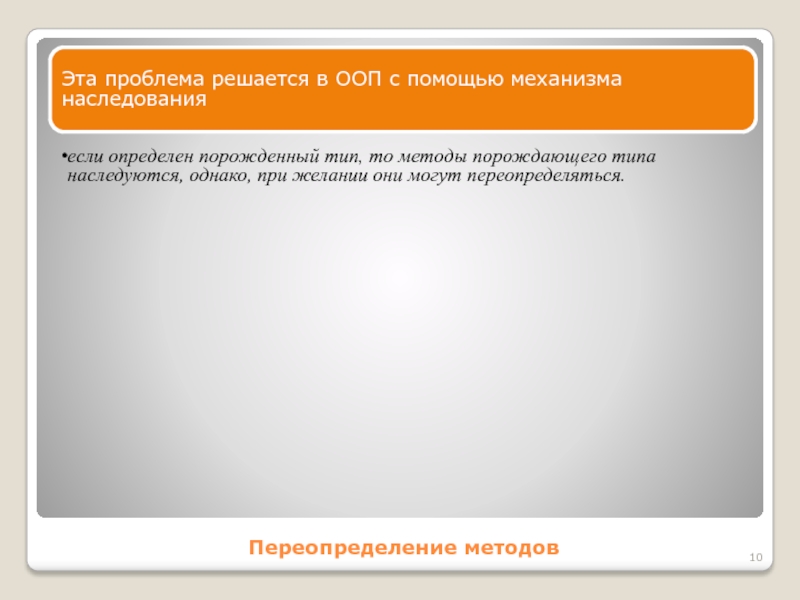 Эта проблема решается в ООП с помощью механизма наследования

•если определен порожденный тип, то методы порождающего типа наследуются, однако, при желании они могут переопределяться.

Переопределение методов

10